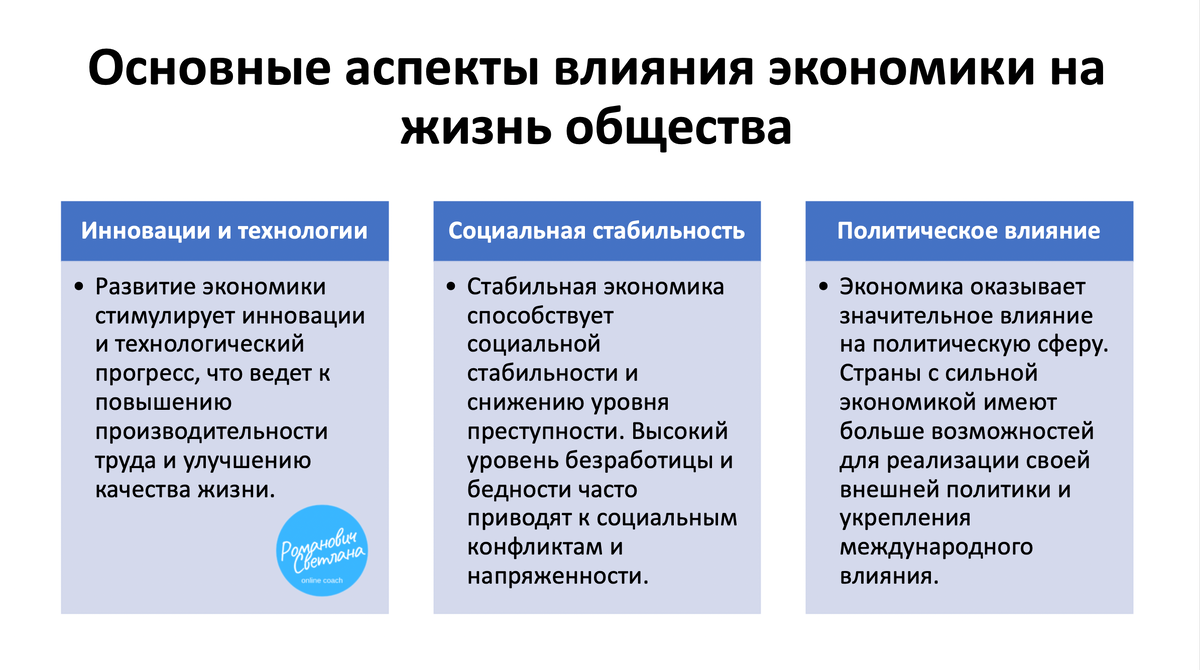 Основные аспекты влияния экономики на жизнь общества

Инновации и технологии

• Развитие экономики стимулирует инновации и технологический прогресс, что ведет к повышению производительности труда и улучшению качества жизни.

Романович Светлана
online coach

Социальная стабильность

• Стабильная экономика способствует социальной стабильности и снижению уровня преступности. Высокий уровень безработицы и бедности часто приводят к социальным конфликтам и напряженности.

Политическое влияние

• Экономика оказывает значительное влияние на политическую сферу. Страны с сильной экономикой имеют больше возможностей для реализации своей внешней политики и укрепления международного влияния.